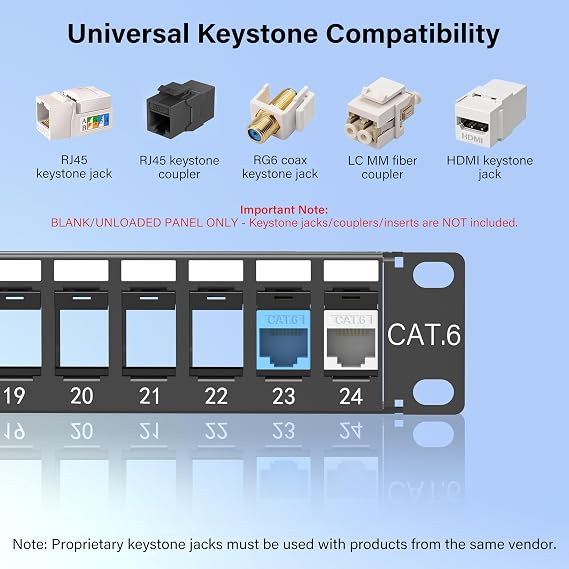 Universal Keystone Compatibility

RJ45
keystone jack

RJ45 keystone
coupler

RG6 coax
keystone jack

LC MM fiber
coupler

HDMI keystone
jack

Important Note:
BLANK/UNLOADED PANEL ONLY - Keystone jacks/couplers/inserts are NOT included.

CAT.6

CAT.6

CAT.6

19

20

21

22

23

24

Note: Proprietary keystone jacks must be used with products from the same vendor.